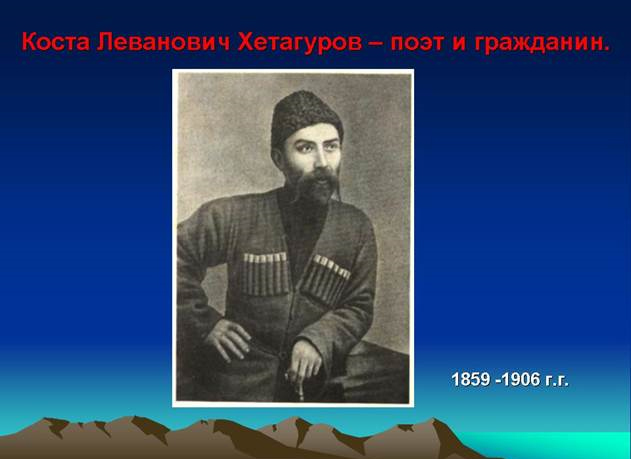 Коста Леванович Хетагуров – поэт и гражданин.

1859 -1906 г.г.